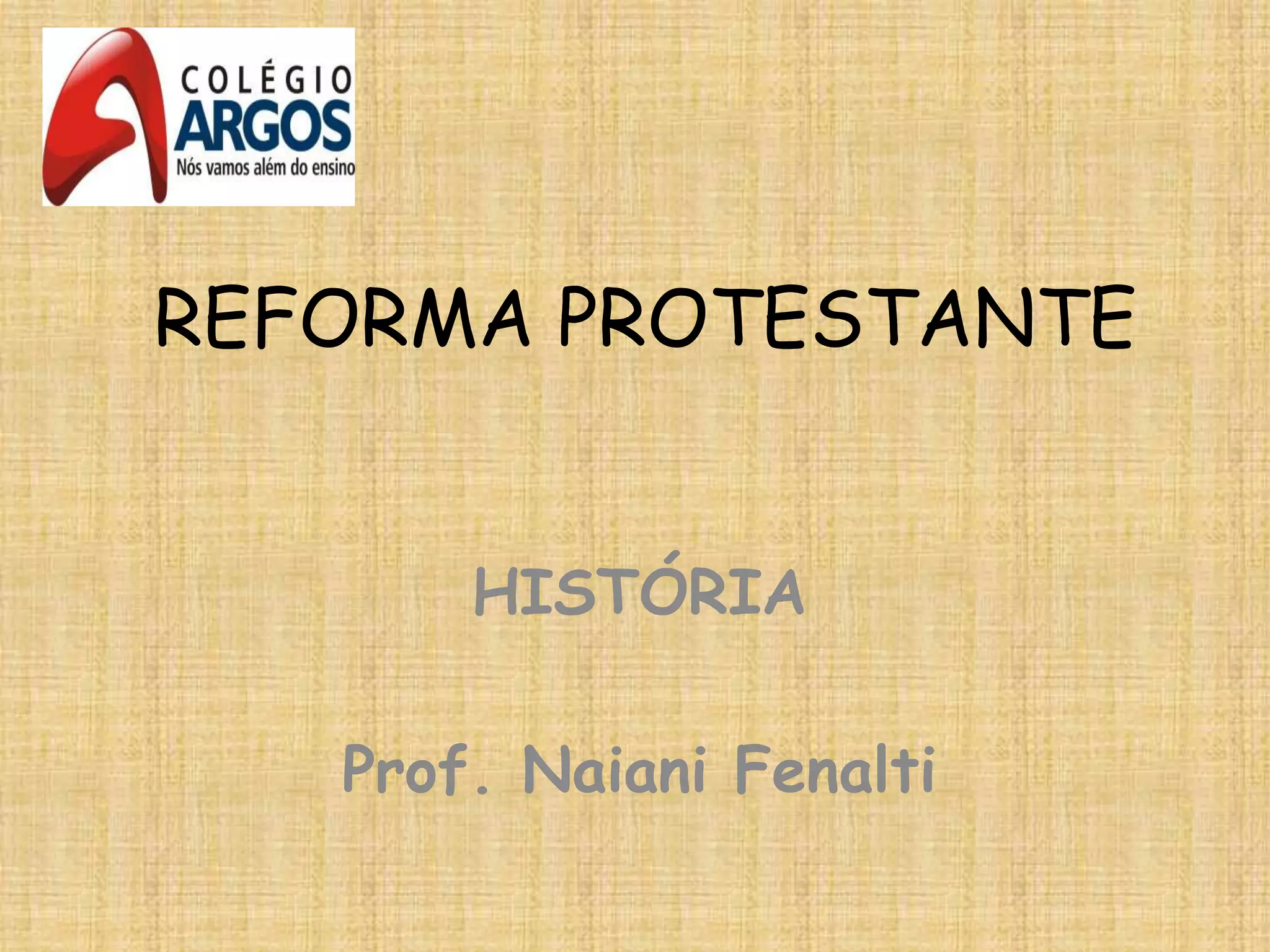 COLÉGIO
ARGOS
Nós vamos além do ensino

REFORMA PROTESTANTE

HISTÓRIA

Prof. Naiani Fenalti